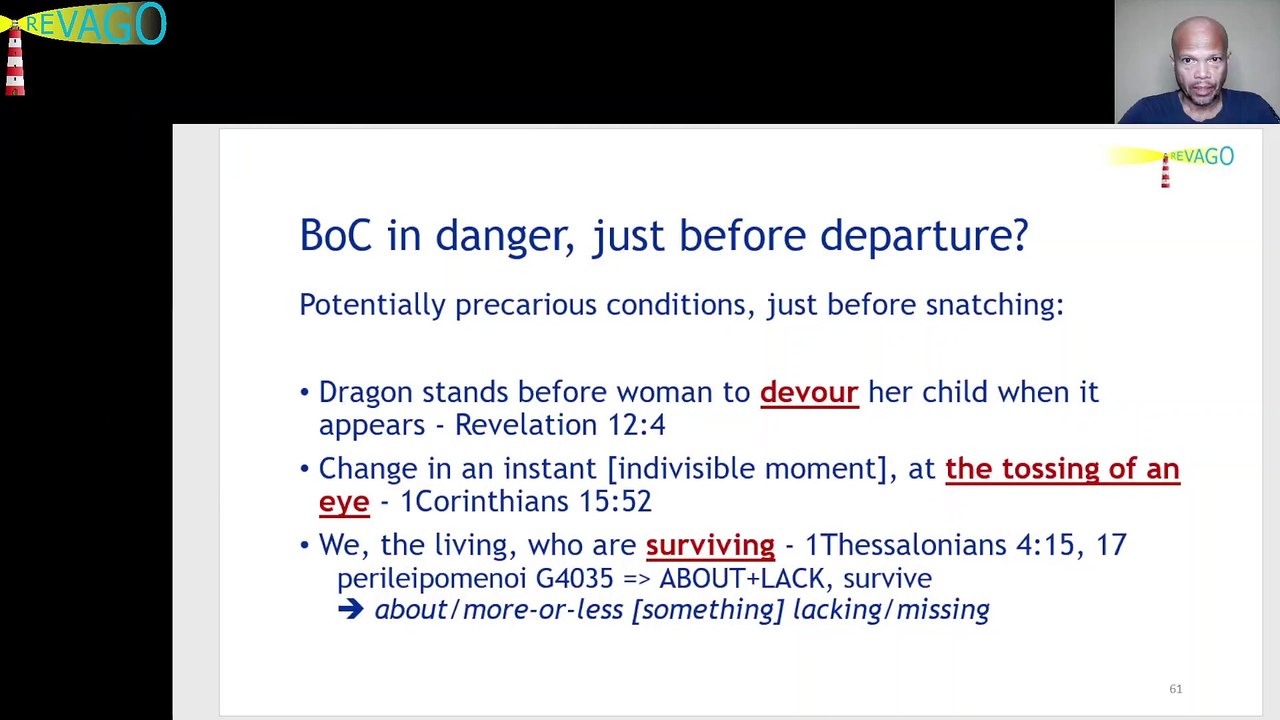 REVAGO

REVAGO

BoC in danger, just before departure?

Potentially precarious conditions, just before snatching:

• Dragon stands before woman to devour her child when it appears - Revelation 12:4

• Change in an instant [indivisible moment], at the tossing of an eye - 1Corinthians 15:52

• We, the living, who are surviving - 1Thessalonians 4:15, 17
perileipomenoi G4035 => ABOUT+LACK, survive
➔ about/more-or-less [something] lacking/missing

61